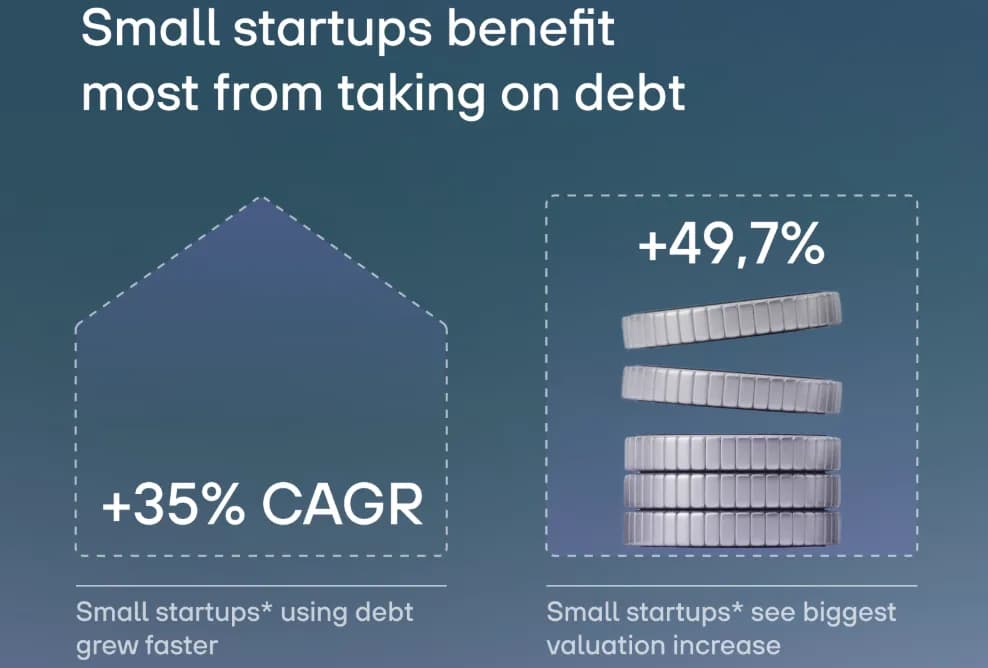 Small startups benefit most from taking on debt

+35% CAGR

Small startups* using debt grew faster

+49,7%

Small startups* see biggest valuation increase